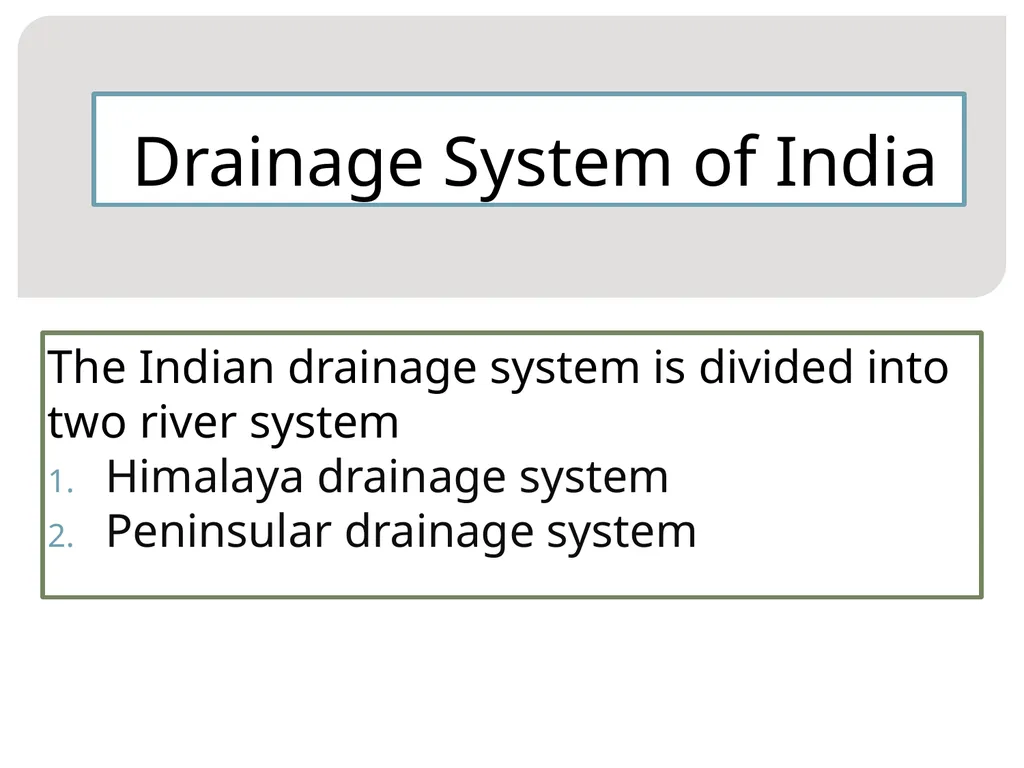 Drainage System of India

The Indian drainage system is divided into two river system
1. Himalaya drainage system
2. Peninsular drainage system